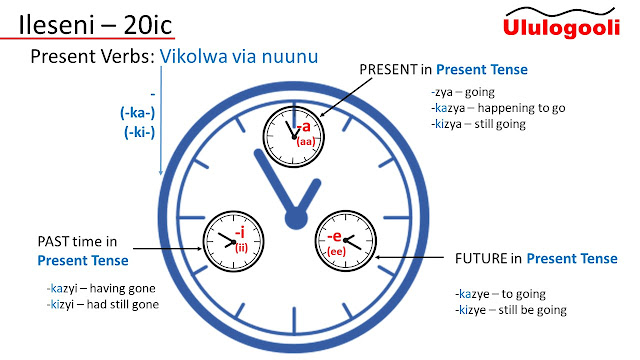 Ileseni – 20ic

Ululogooli

Present Verbs: Vikolwa via nuunu

-
(-ka-)
(-ki-)

PRESENT in Present Tense

-zya – going
-kazya – happening to go
-kizya – still going

-a
(aa)

-i
(ii)

-e
(ee)

PAST time in Present Tense

-kazyi – having gone
-kizyi – had still gone

FUTURE in Present Tense

-kazye – to going
-kizye – still be going